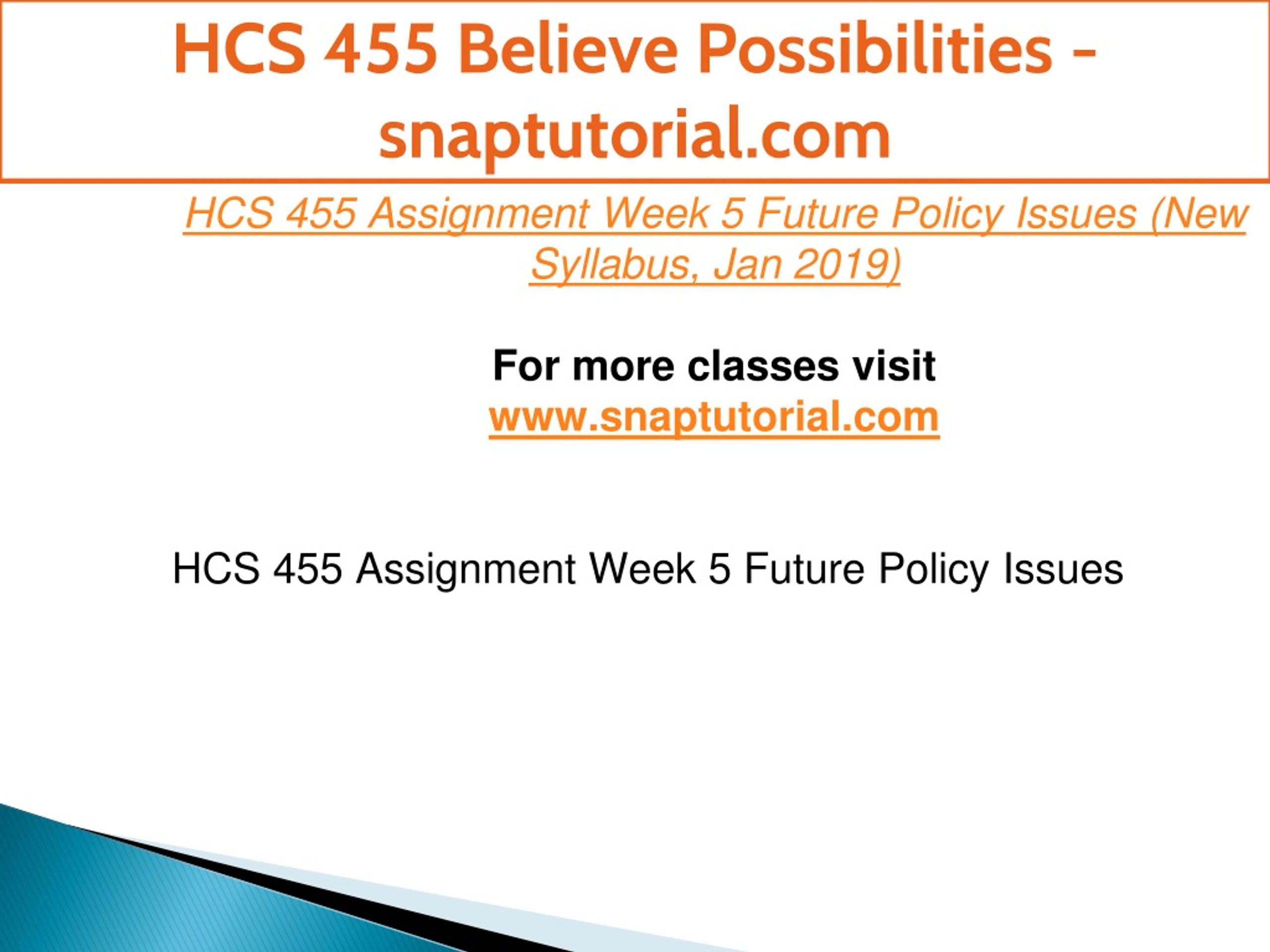 HCS 455 Believe Possibilities - snaptutorial.com

HCS 455 Assignment Week 5 Future Policy Issues (New Syllabus, Jan 2019)

For more classes visit
www.snaptutorial.com

HCS 455 Assignment Week 5 Future Policy Issues